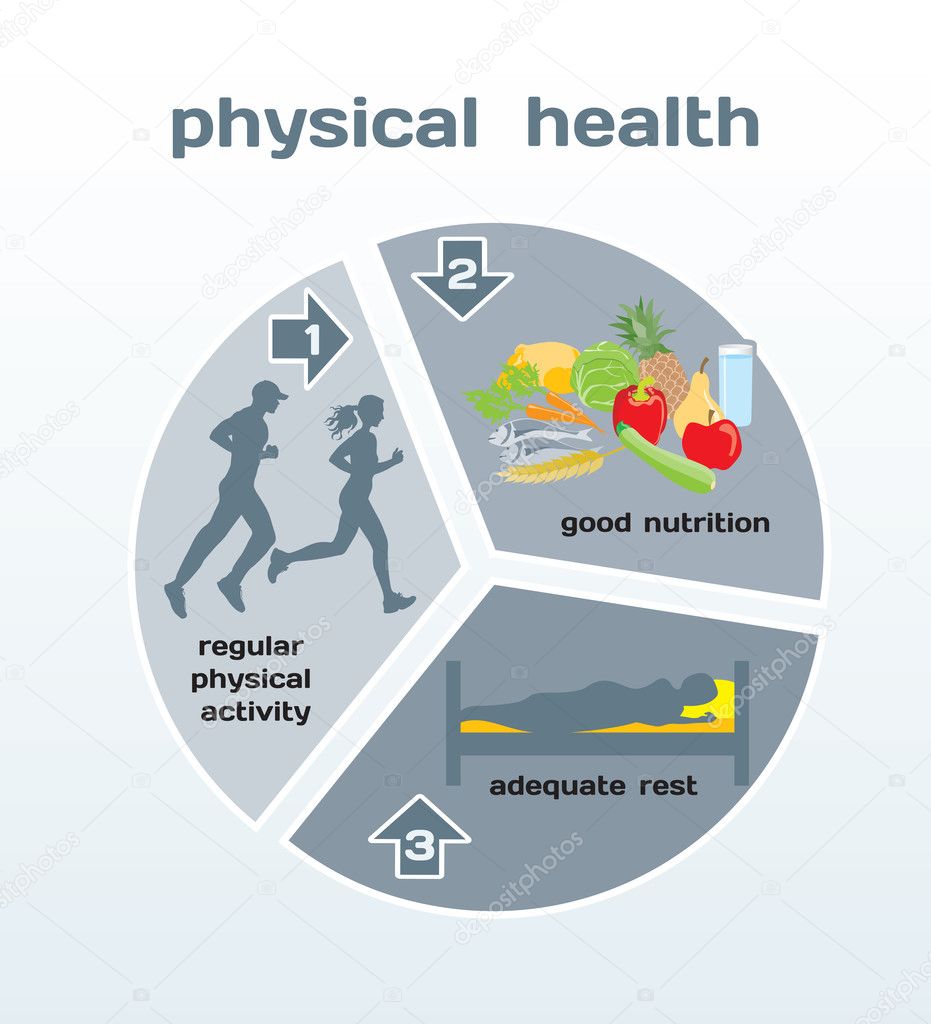 physical health

1

regular physical activity

2

good nutrition

3

adequate rest

depositphotos